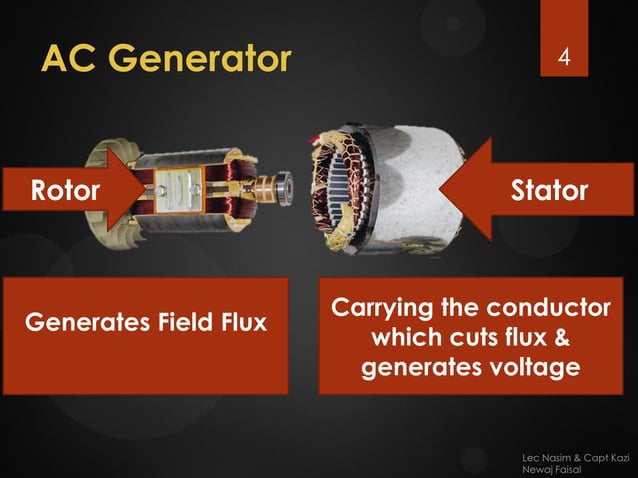 AC Generator

4

Rotor

Stator

Generates Field Flux

Carrying the conductor which cuts flux & generates voltage

Lec Nasim & Capt Kazi Newaj Faisal